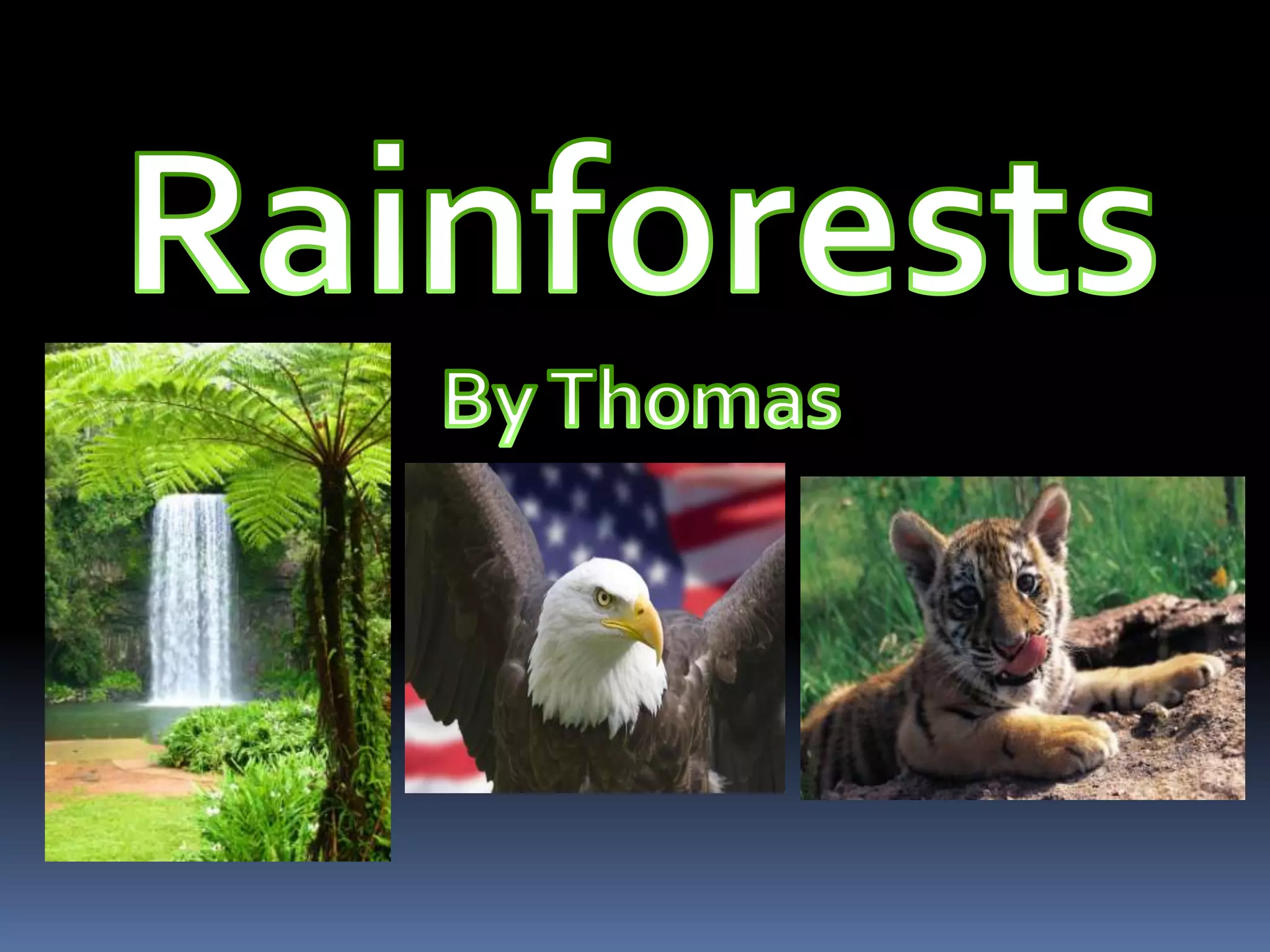 Rainforests

By Thomas